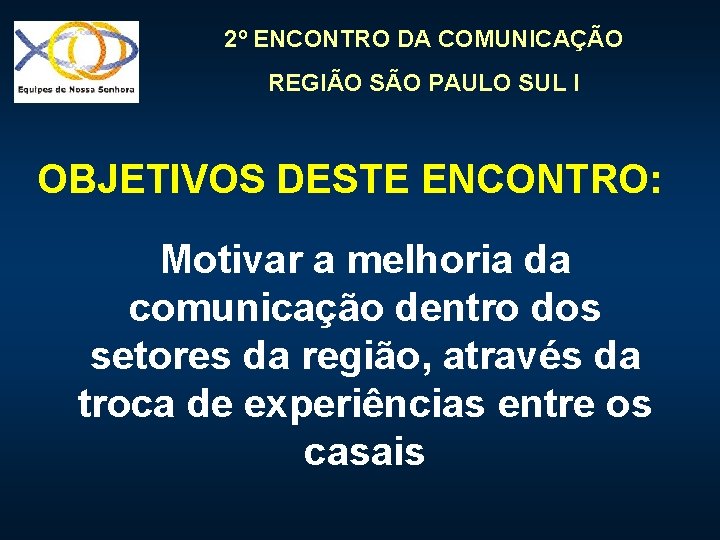 Equipes de Nossa Senhora

2º ENCONTRO DA COMUNICAÇÃO

REGIÃO SÃO PAULO SUL I

OBJETIVOS DESTE ENCONTRO:

Motivar a melhoria da comunicação dentro dos setores da região, através da troca de experiências entre os casais